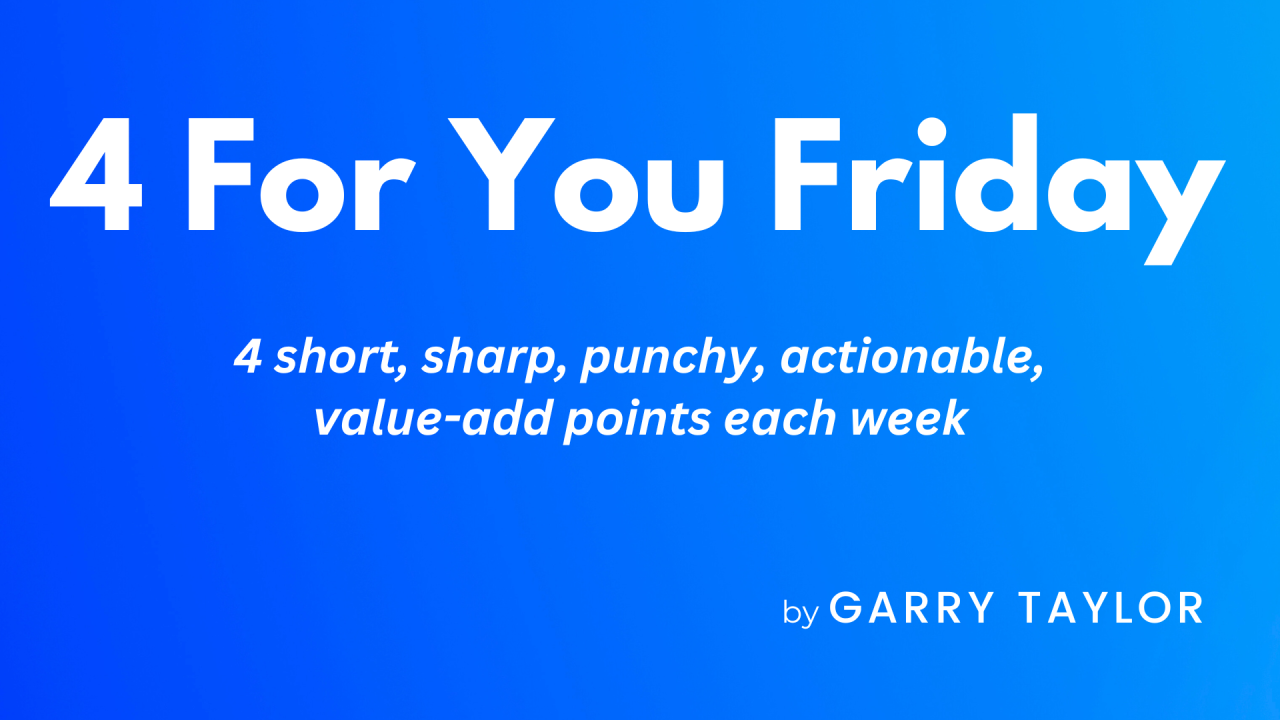 4 For You Friday

4 short, sharp, punchy, actionable, value-add points each week

by GARRY TAYLOR